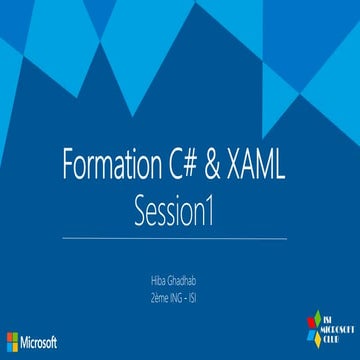 Formation C# & XAML
Session1

Hiba Ghadhab
2ème ING - ISI

Microsoft

ISI
MICROSOFT
CLUB